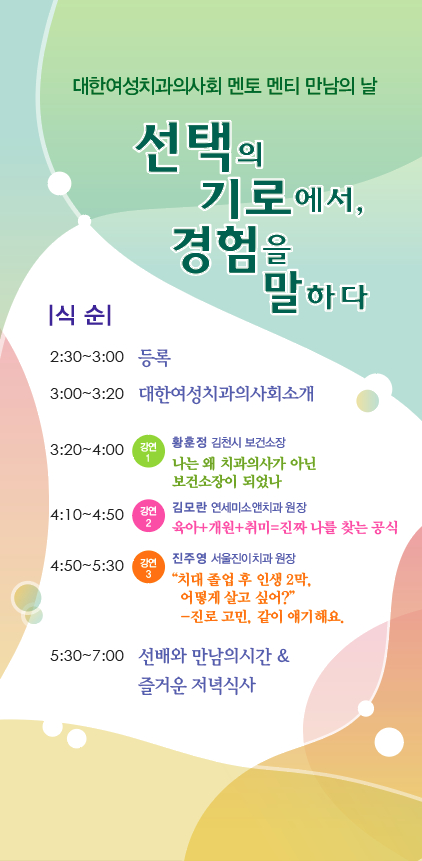 대한여성치과의사회 멘토 멘티 만남의 날

선택의 기로에서, 경험을 말하다

|식 순|

2:30~3:00 등록

3:00~3:20 대한여성치과의사회소개

3:20~4:00 강연 1 황훈정 김천시 보건소장
나는 왜 치과의사가 아닌 보건소장이 되었나

4:10~4:50 강연 2 김모란 연세미소앤치과 원장
육아+개원+취미=진짜 나를 찾는 공식

4:50~5:30 강연 3 진주영 서울진이치과 원장
"치대 졸업 후 인생 2막, 어떻게 살고 싶어?"
-진로 고민, 같이 얘기해요.

5:30~7:00 선배와 만남의시간 & 즐거운 저녁식사